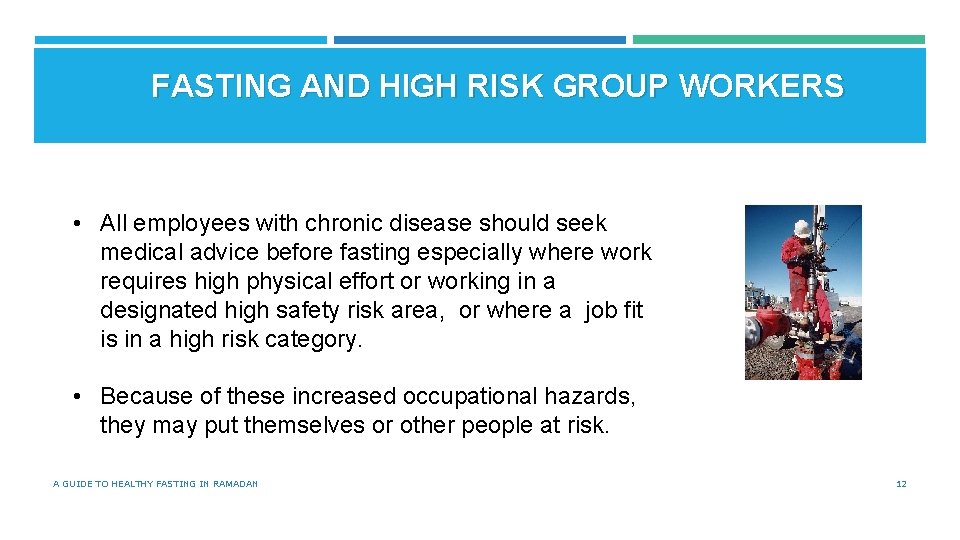 FASTING AND HIGH RISK GROUP WORKERS

• All employees with chronic disease should seek medical advice before fasting especially where work requires high physical effort or working in a designated high safety risk area, or where a job fit is in a high risk category.

• Because of these increased occupational hazards, they may put themselves or other people at risk.

A GUIDE TO HEALTHY FASTING IN RAMADAN

12